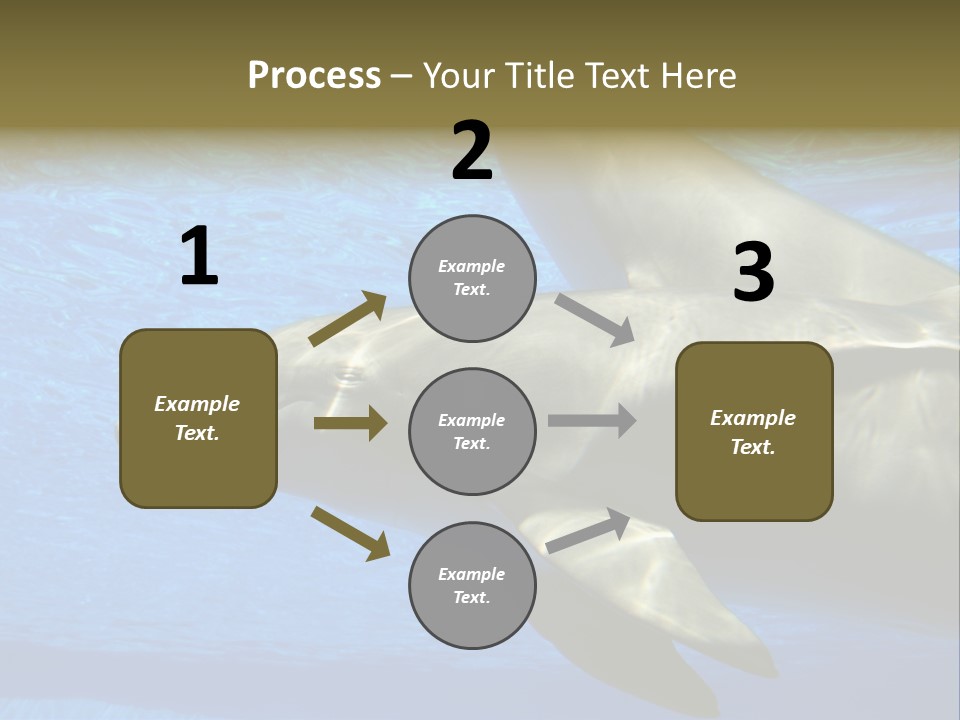 Process – Your Title Text Here

1

Example Text.

2

Example Text.

Example Text.

Example Text.

3

Example Text.